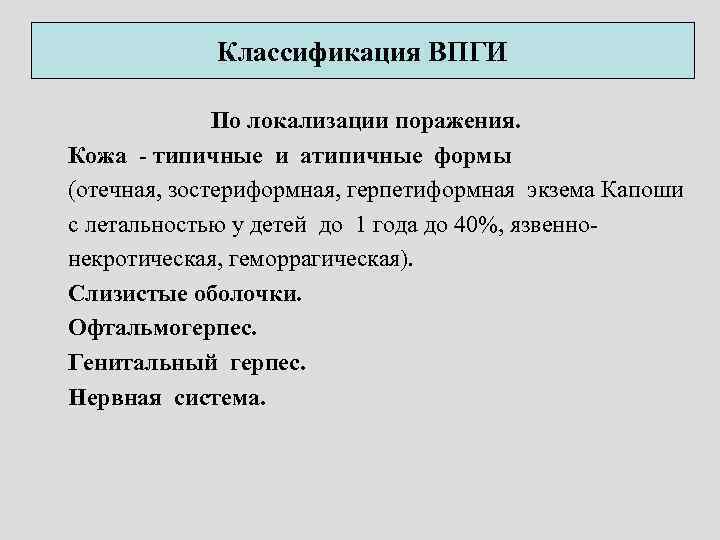 Классификация ВПГИ

По локализации поражения.

Кожа - типичные и атипичные формы (отечная, зостериформная, герпетиформная экзема Капоши с летальностью у детей до 1 года до 40%, язвенно-некротическая, геморрагическая).

Слизистые оболочки.

Офтальмогерпес.

Генитальный герпес.

Нервная система.